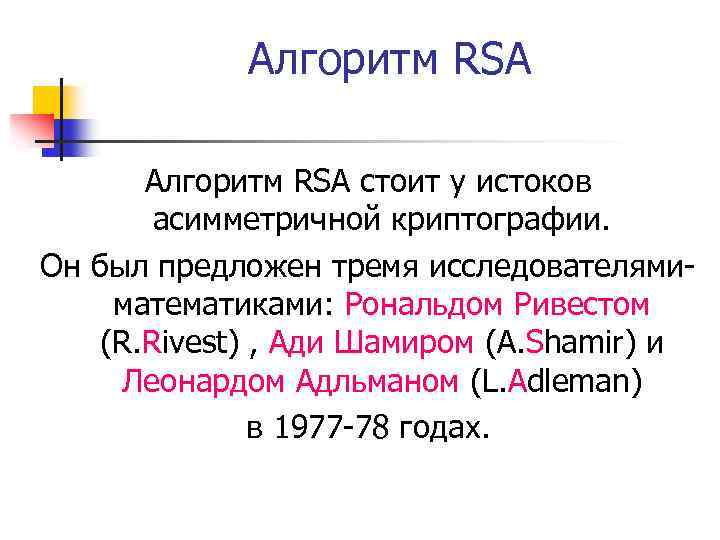 Алгоритм RSA

Алгоритм RSA стоит у истоков асимметричной криптографии.

Он был предложен тремя исследователями-математиками: Рональдом Ривестом (R.Rivest) , Ади Шамиром (A.Shamir) и Леонардом Адльманом (L.Adleman) в 1977-78 годах.